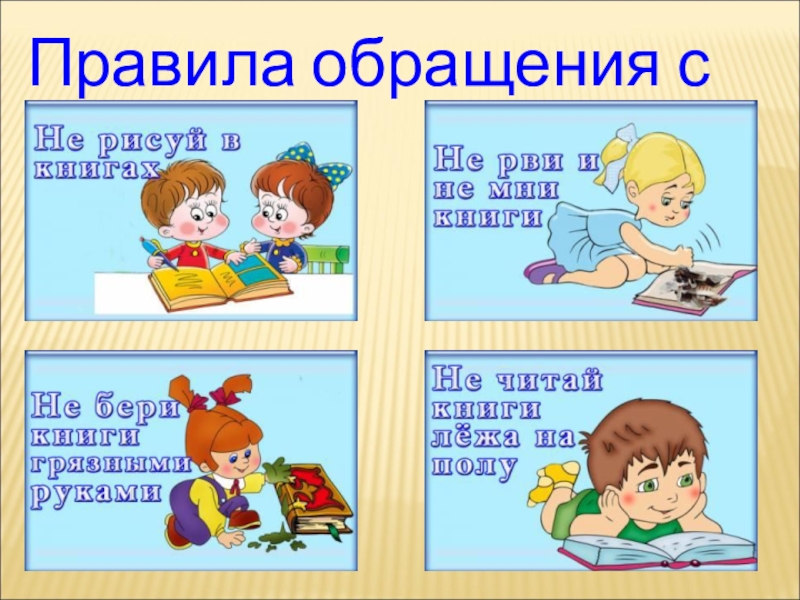 Правила обращения с

Не рисуй в книгах

Не рви и не мни книги

Не бери книги грязными руками

Не читай книги лёжа на полу